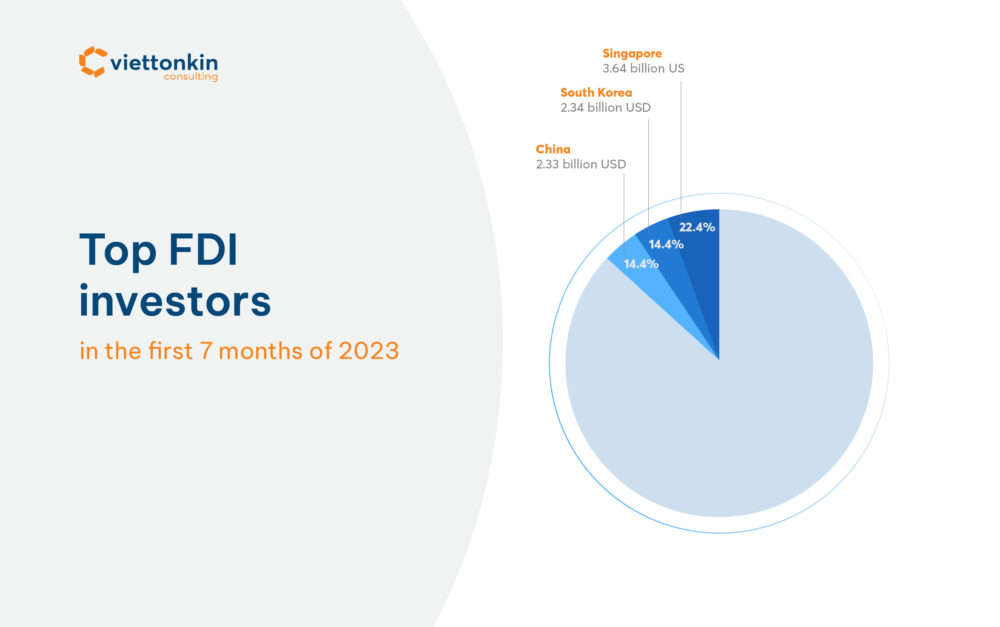 viettonkin
consulting

Top FDI investors

in the first 7 months of 2023

Singapore
3.64 billion US

South Korea
2.34 billion USD

China
2.33 billion USD

22.4%

14.4%

14.4%